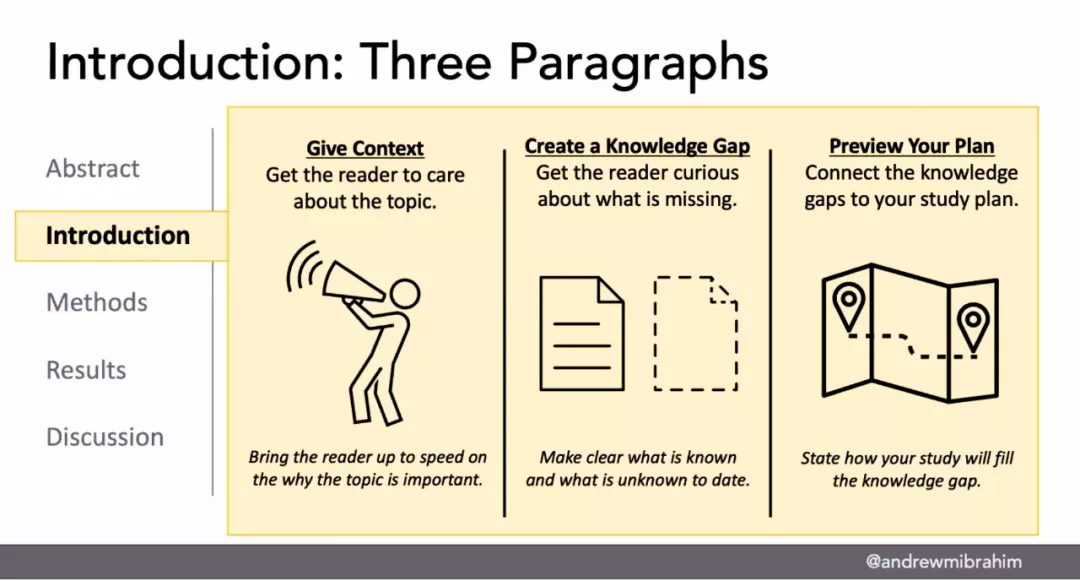 Introduction: Three Paragraphs

Abstract

Introduction

Methods

Results

Discussion

Give Context
Get the reader to care about the topic.

Bring the reader up to speed on the why the topic is important.

Create a Knowledge Gap
Get the reader curious about what is missing.

Make clear what is known and what is unknown to date.

Preview Your Plan
Connect the knowledge gaps to your study plan.

State how your study will fill the knowledge gap.

@andrewmibrahim